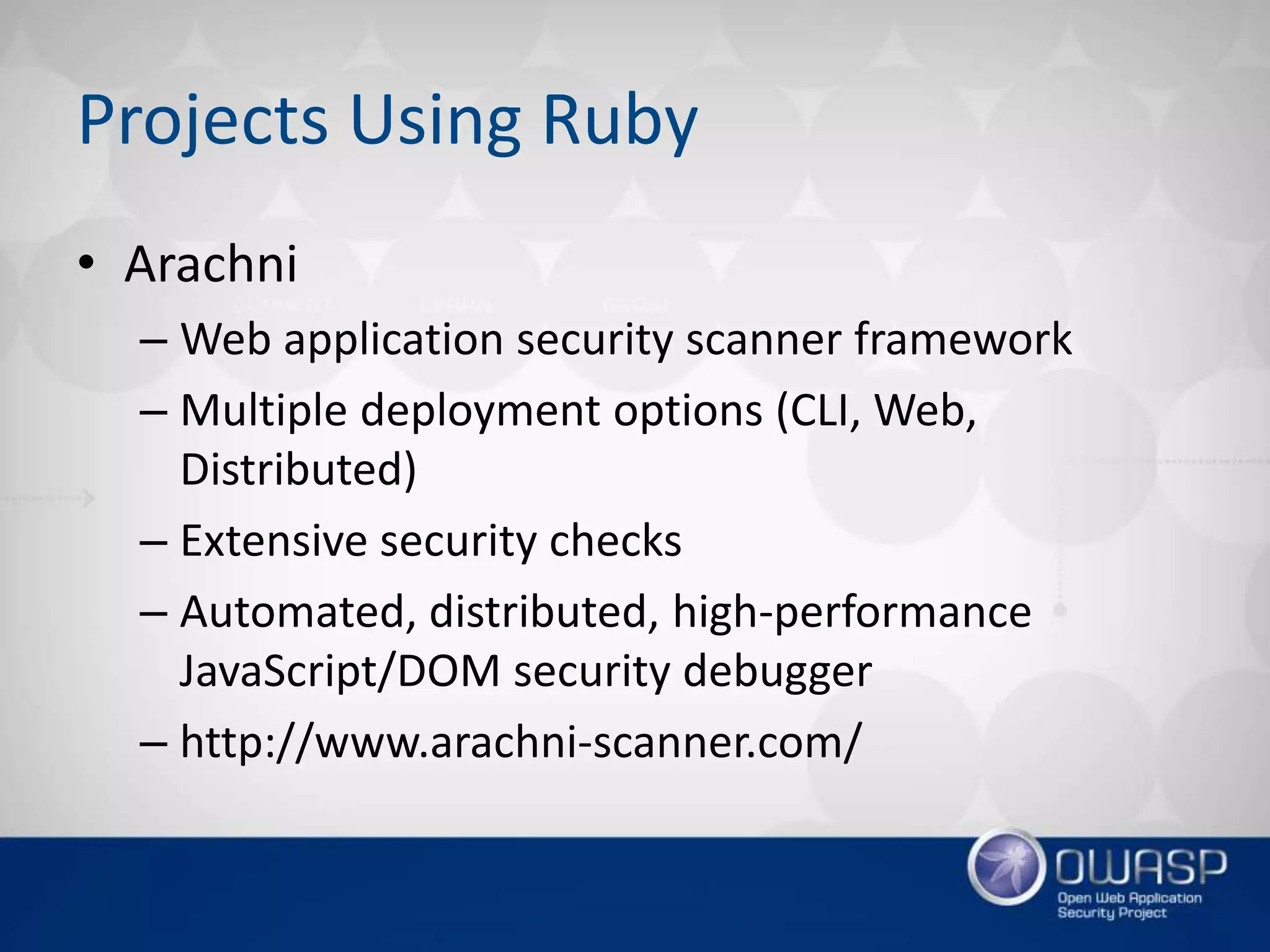 Projects Using Ruby

• Arachni
– Web application security scanner framework
– Multiple deployment options (CLI, Web, Distributed)
– Extensive security checks
– Automated, distributed, high-performance JavaScript/DOM security debugger
– http://www.arachni-scanner.com/

OWASP
Open Web Application Security Project